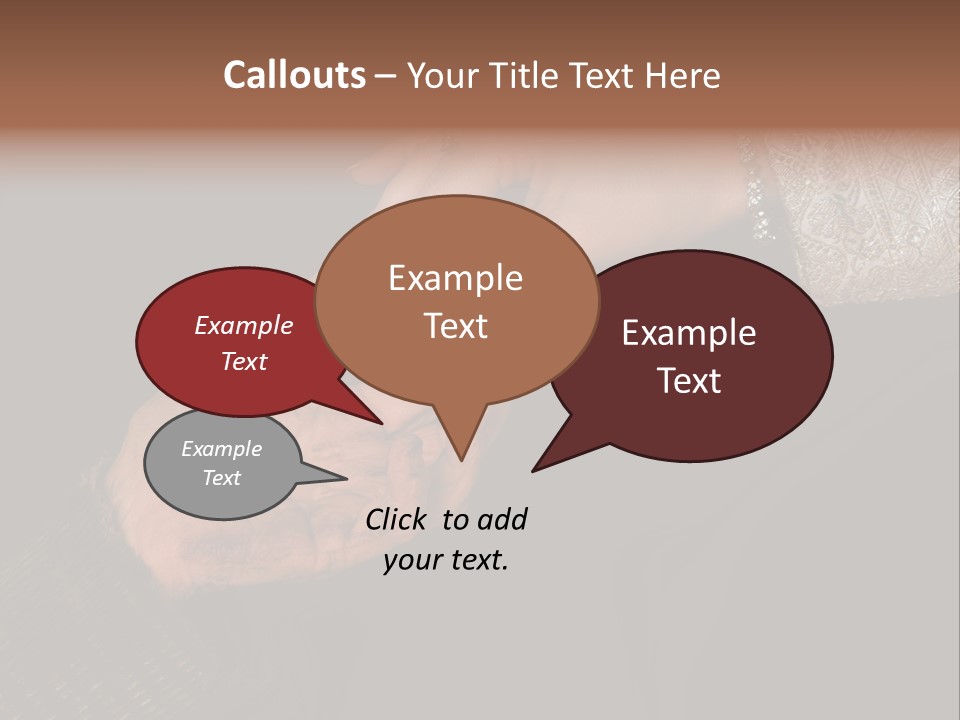 Callouts – Your Title Text Here

Example Text

Example Text

Example Text

Example Text

Click to add your text.